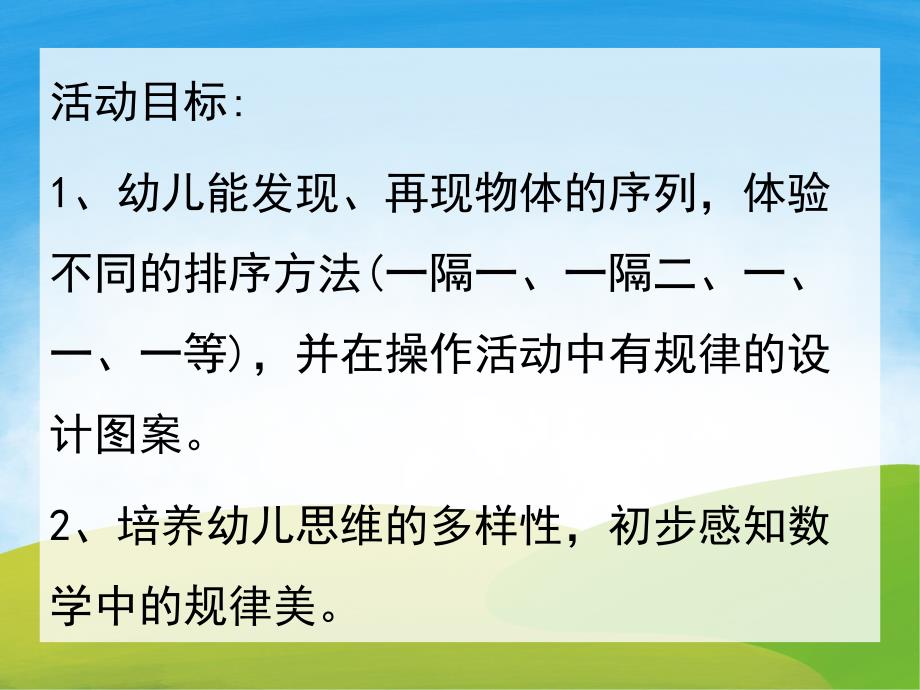 活动目标:

1、幼儿能发现、再现物体的序列，体验不同的排序方法(一隔一、一隔二、一、一、一等)，并在操作活动中有规律的设计图案。

2、培养幼儿思维的多样性，初步感知数学中的规律美。